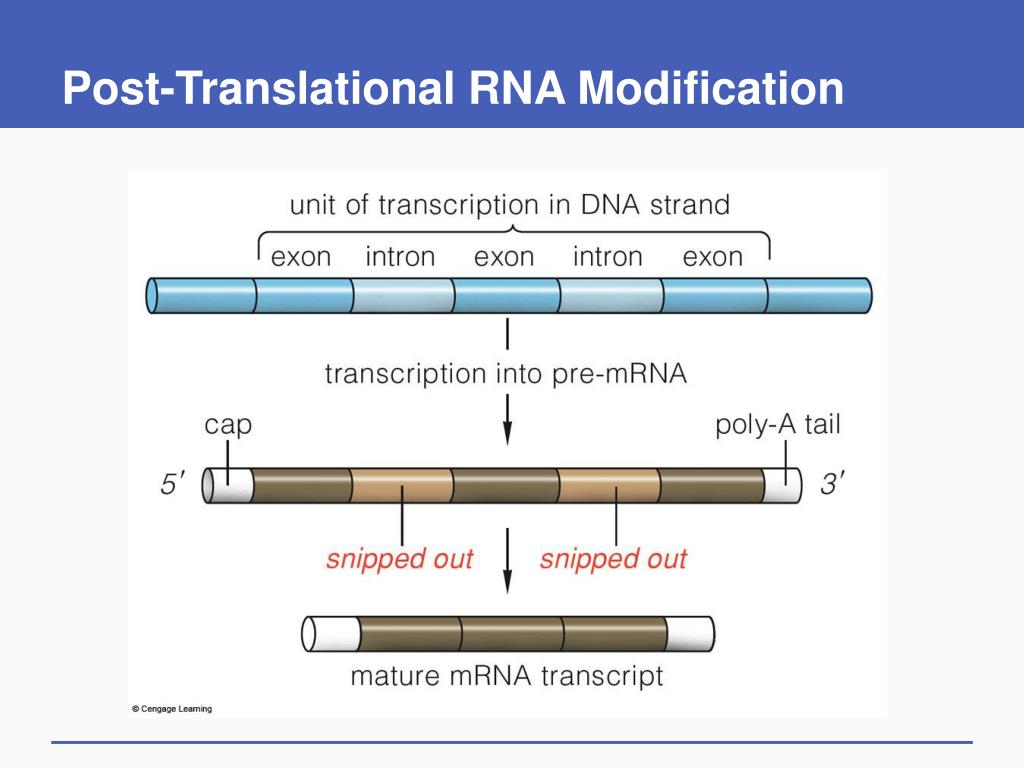 Post-Translational RNA Modification

unit of transcription in DNA strand

exon intron exon intron exon

transcription into pre-mRNA

cap

poly-A tail

5′

3′

snipped out

snipped out

mature mRNA transcript

© Cengage Learning